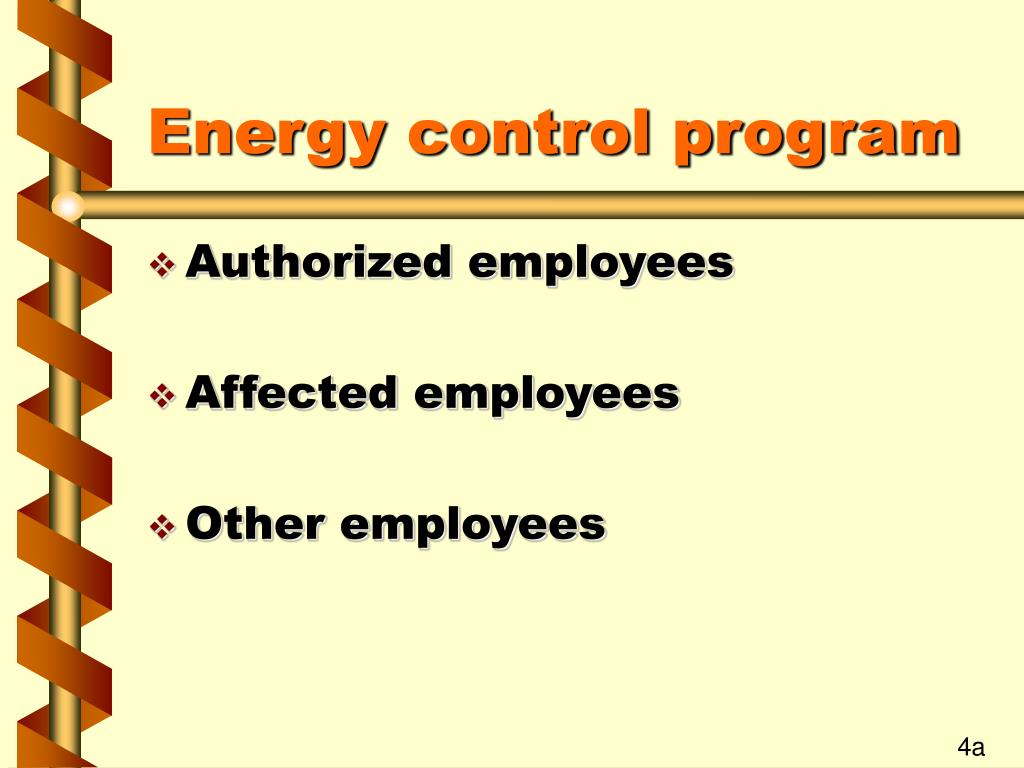 Energy control program

❖ Authorized employees

❖ Affected employees

❖ Other employees

4a